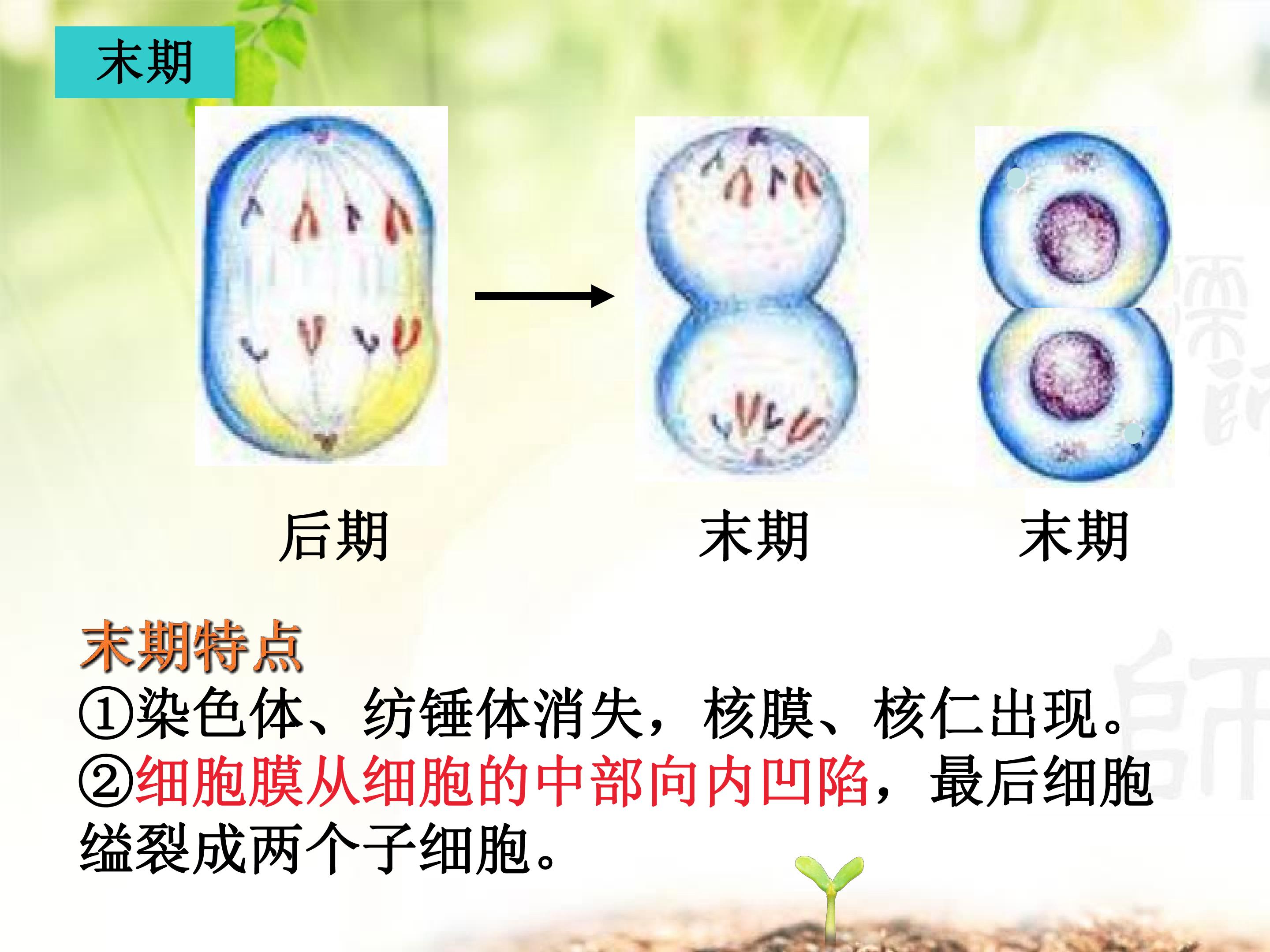 末期

后期

末期

末期

末期特点

①染色体、纺锤体消失，核膜、核仁出现。

②细胞膜从细胞的中部向内凹陷，最后细胞缢裂成两个子细胞。